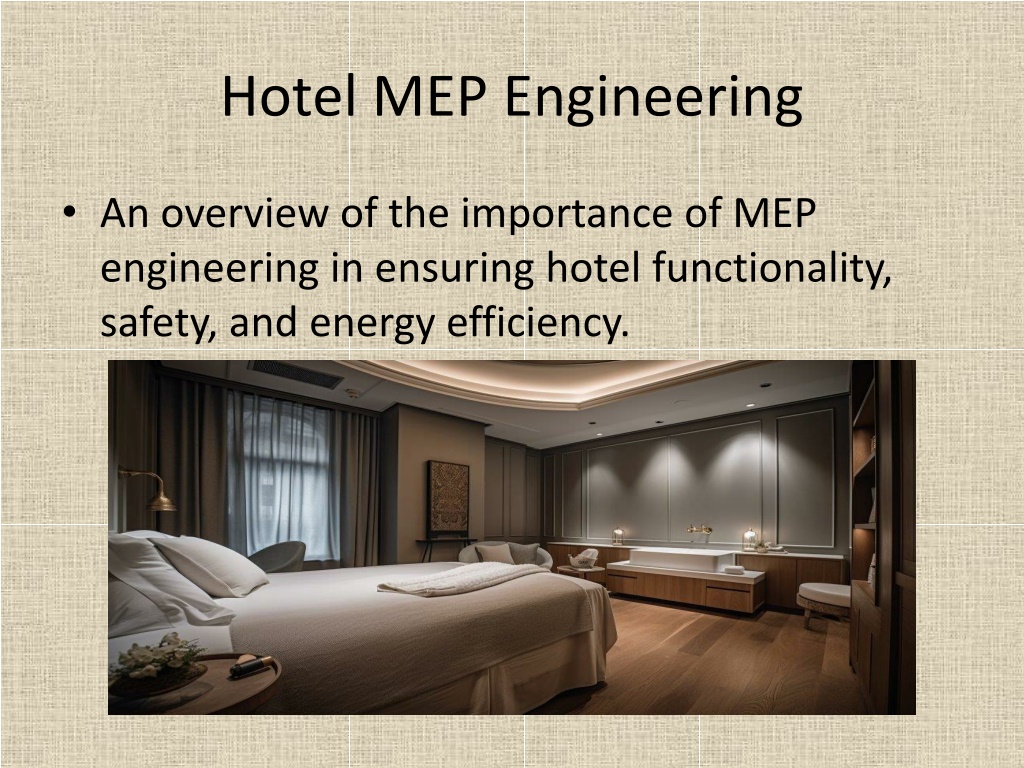 Hotel MEP Engineering

• An overview of the importance of MEP engineering in ensuring hotel functionality, safety, and energy efficiency.